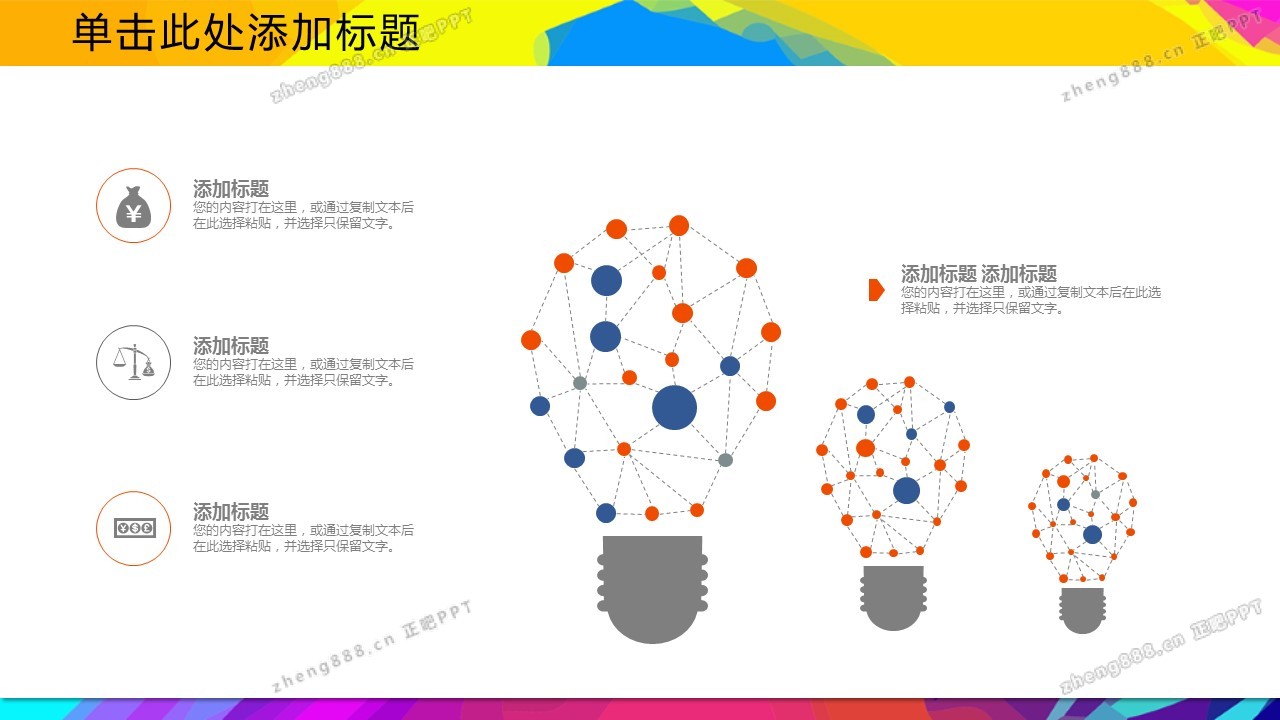 单击此处添加标题

zheng888.cn 正吧PPT

zheng888.cn 正吧PPT

添加标题
您的内容打在这里，或通过复制文本后在此选择粘贴，并选择只保留文字。

添加标题
您的内容打在这里，或通过复制文本后在此选择粘贴，并选择只保留文字。

添加标题
您的内容打在这里，或通过复制文本后在此选择粘贴，并选择只保留文字。

添加标题 添加标题
您的内容打在这里，或通过复制文本后在此选择粘贴，并选择只保留文字。

zheng888.cn 正吧PPT

zheng888.cn 正吧PPT